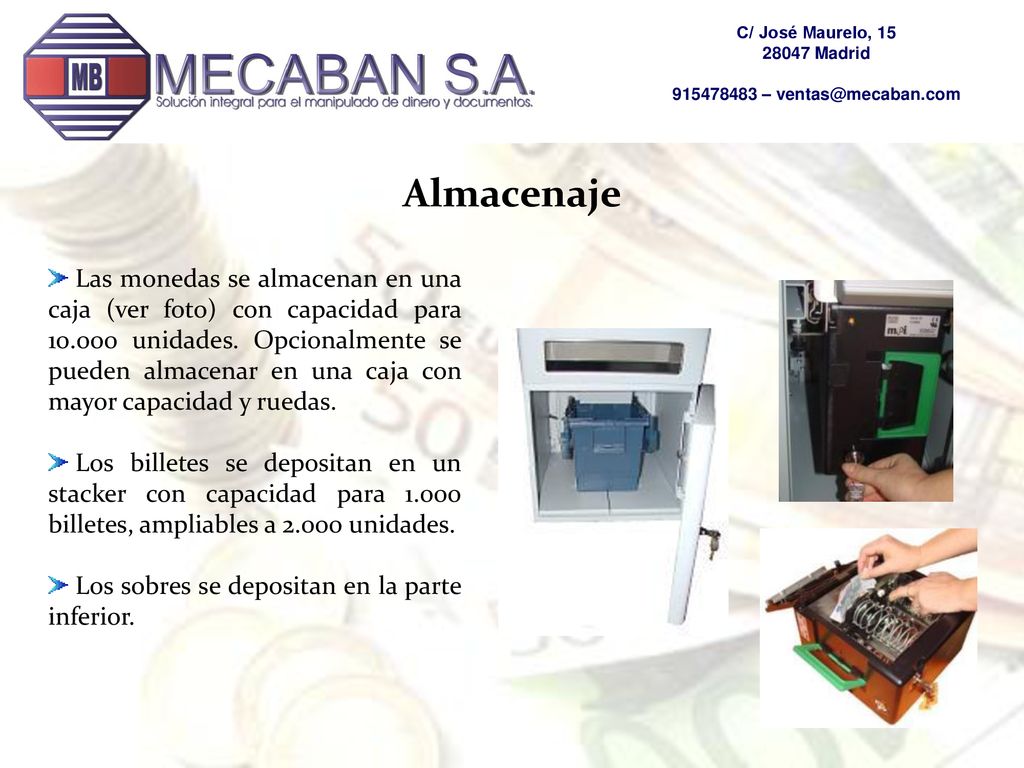 MB MECABAN S.A.
Solución integral para el manipulado de dinero y documentos.

C/ José Maurelo, 15
28047 Madrid

915478483 – ventas@mecaban.com

Almacenaje

Las monedas se almacenan en una caja (ver foto) con capacidad para 10.000 unidades. Opcionalmente se pueden almacenar en una caja con mayor capacidad y ruedas.

Los billetes se depositan en un stacker con capacidad para 1.000 billetes, ampliables a 2.000 unidades.

Los sobres se depositan en la parte inferior.